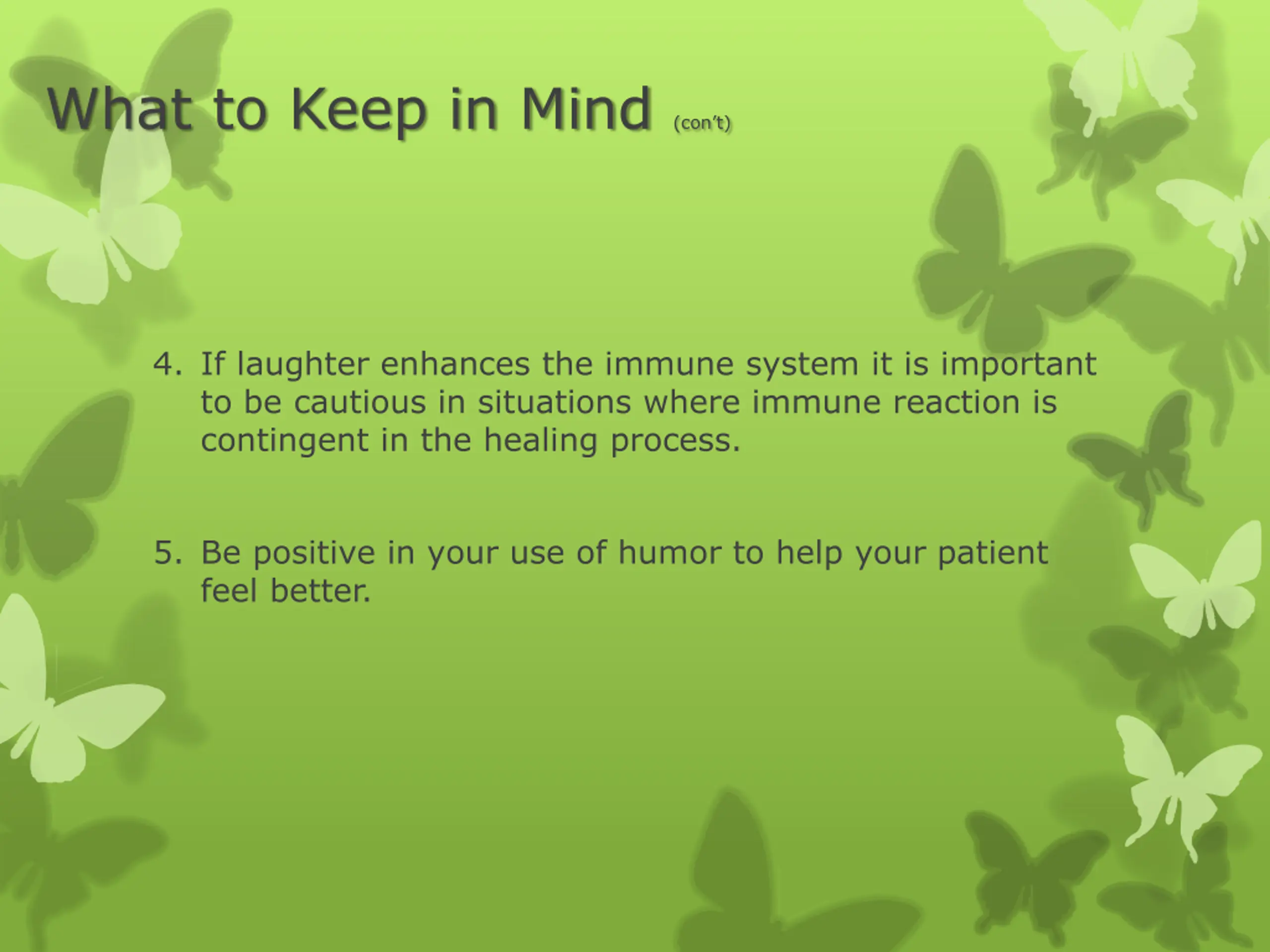 What to Keep in Mind (con't)

4. If laughter enhances the immune system it is important to be cautious in situations where immune reaction is contingent in the healing process.

5. Be positive in your use of humor to help your patient feel better.